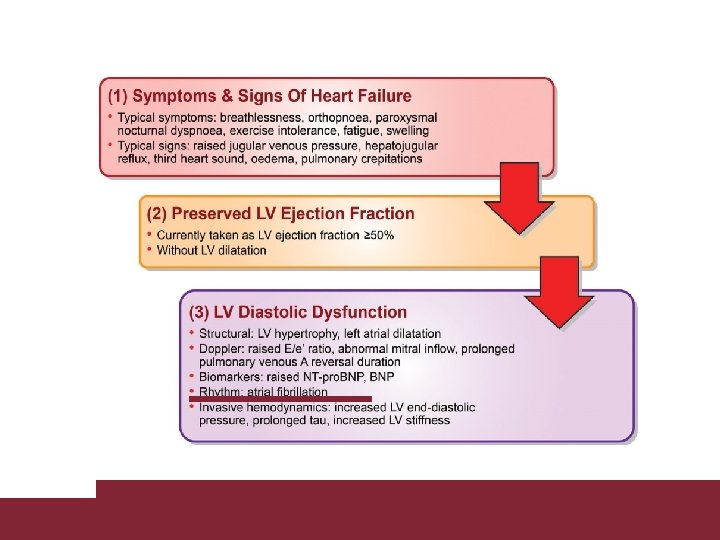 (1) Symptoms & Signs Of Heart Failure

• Typical symptoms: breathlessness, orthopnoea, paroxysmal nocturnal dyspnoea, exercise intolerance, fatigue, swelling
• Typical signs: raised jugular venous pressure, hepatojugular reflux, third heart sound, oedema, pulmonary crepitations

(2) Preserved LV Ejection Fraction

• Currently taken as LV ejection fraction ≥50%
• Without LV dilatation

(3) LV Diastolic Dysfunction

• Structural: LV hypertrophy, left atrial dilatation
• Doppler: raised E/e' ratio, abnormal mitral inflow, prolonged pulmonary venous A reversal duration
• Biomarkers: raised NT-proBNP, BNP
• Rhythm: atrial fibrillation
• Invasive hemodynamics: increased LV end-diastolic pressure, prolonged tau, increased LV stiffness